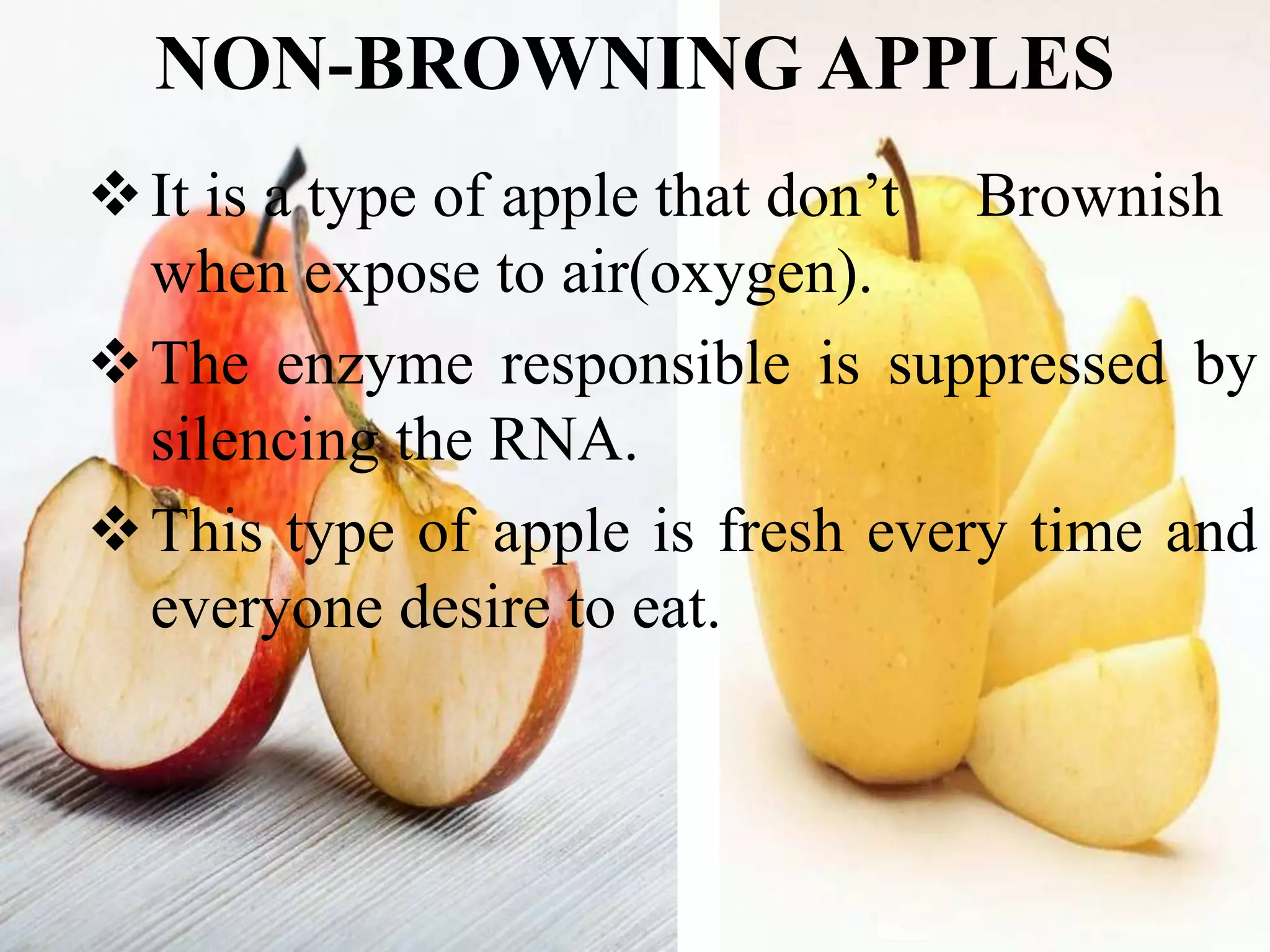 NON-BROWNING APPLES

❖ It is a type of apple that don't Brownish when expose to air(oxygen).

❖ The enzyme responsible is suppressed by silencing the RNA.

❖ This type of apple is fresh every time and everyone desire to eat.